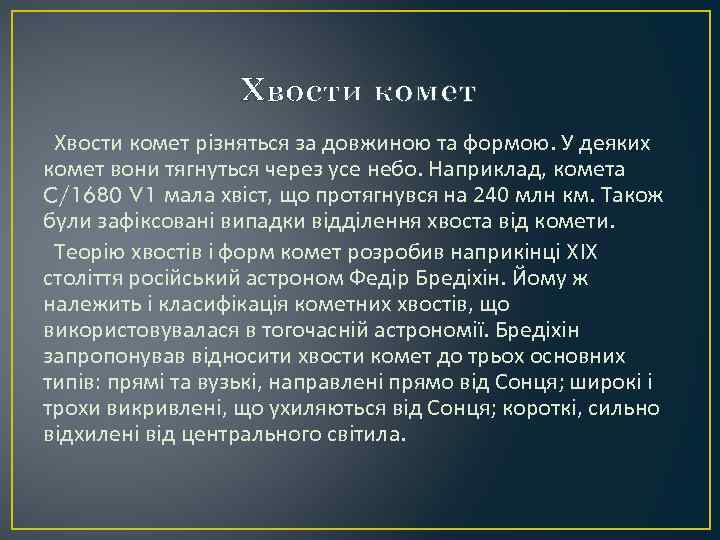 Хвости комет

Хвости комет різняться за довжиною та формою. У деяких комет вони тягнуться через усе небо. Наприклад, комета C/1680 V1 мала хвіст, що протягнувся на 240 млн км. Також були зафіксовані випадки відділення хвоста від комети.

Теорію хвостів і форм комет розробив наприкінці XIX століття російський астроном Федір Бредіхін. Йому ж належить і класифікація кометних хвостів, що використовувалася в тогочасній астрономії. Бредіхін запропонував відносити хвости комет до трьох основних типів: прямі та вузькі, направлені прямо від Сонця; широкі і трохи викривлені, що ухиляються від Сонця; короткі, сильно відхилені від центрального світила.